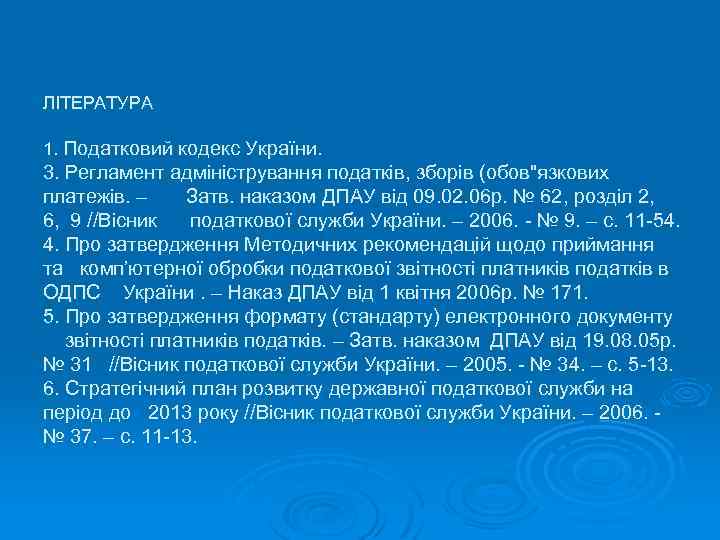 ЛІТЕРАТУРА

1. Податковий кодекс України.
3. Регламент адміністрування податків, зборів (обов"язкових платежів. – Затв. наказом ДПАУ від 09.02.06р. № 62, розділ 2, 6, 9 //Вісник податкової служби України. – 2006. - № 9. – с. 11-54.
4. Про затвердження Методичних рекомендацій щодо приймання та комп'ютерної обробки податкової звітності платників податків в ОДПС України . – Наказ ДПАУ від 1 квітня 2006р. № 171.
5. Про затвердження формату (стандарту) електронного документу звітності платників податків. – Затв. наказом ДПАУ від 19.08.05р. № 31 //Вісник податкової служби України. – 2005. - № 34. – с. 5-13.
6. Стратегічний план розвитку державної податкової служби на період до 2013 року //Вісник податкової служби України. – 2006. - № 37. – с. 11-13.